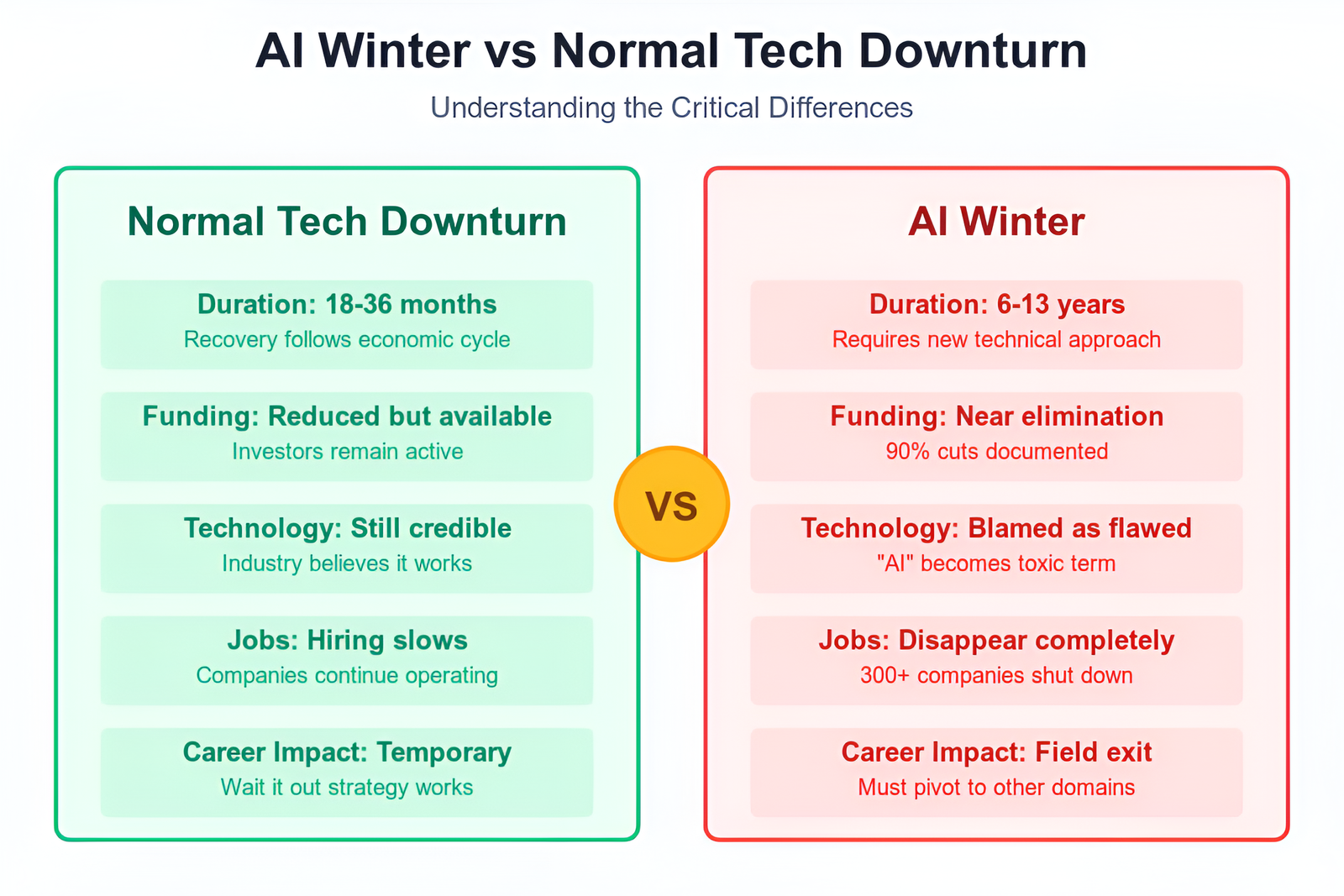 AI Winter vs Normal Tech Downturn

Understanding the Critical Differences

Normal Tech Downturn

Duration: 18-36 months
Recovery follows economic cycle

Funding: Reduced but available
Investors remain active

Technology: Still credible
Industry believes it works

Jobs: Hiring slows
Companies continue operating

Career Impact: Temporary
Wait it out strategy works

VS

AI Winter

Duration: 6-13 years
Requires new technical approach

Funding: Near elimination
90% cuts documented

Technology: Blamed as flawed
"AI" becomes toxic term

Jobs: Disappear completely
300+ companies shut down

Career Impact: Field exit
Must pivot to other domains